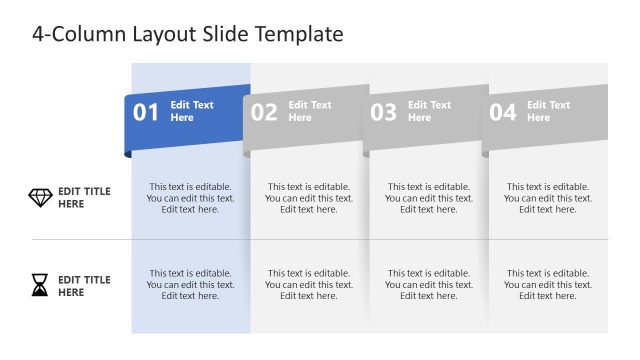 4-Column Layout Slide Template

|  | 01 Edit Text Here | 02 Edit Text Here | 03 Edit Text Here | 04 Edit Text Here |
|---|---|---|---|---|
| EDIT TITLE HERE | This text is editable. You can edit this text. Edit text here. | This text is editable. You can edit this text. Edit text here. | This text is editable. You can edit this text. Edit text here. | This text is editable. You can edit this text. Edit text here. |
| EDIT TITLE HERE | This text is editable. You can edit this text. Edit text here. | This text is editable. You can edit this text. Edit text here. | This text is editable. You can edit this text. Edit text here. | This text is editable. You can edit this text. Edit text here. |